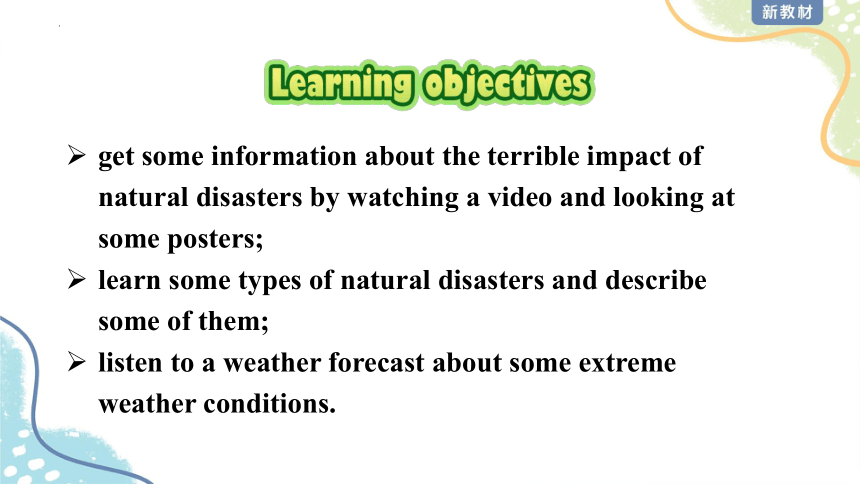 新教材

Learning objectives

➢ get some information about the terrible impact of natural disasters by watching a video and looking at some posters;
➢ learn some types of natural disasters and describe some of them;
➢ listen to a weather forecast about some extreme weather conditions.